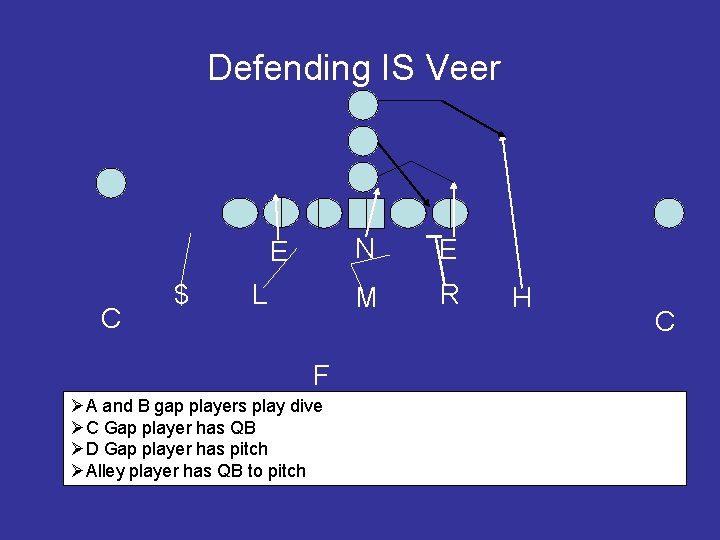 Defending IS Veer

E N E

$ L M R H

C C

F

➢A and B gap players play dive
➢C Gap player has QB
➢D Gap player has pitch
➢Alley player has QB to pitch